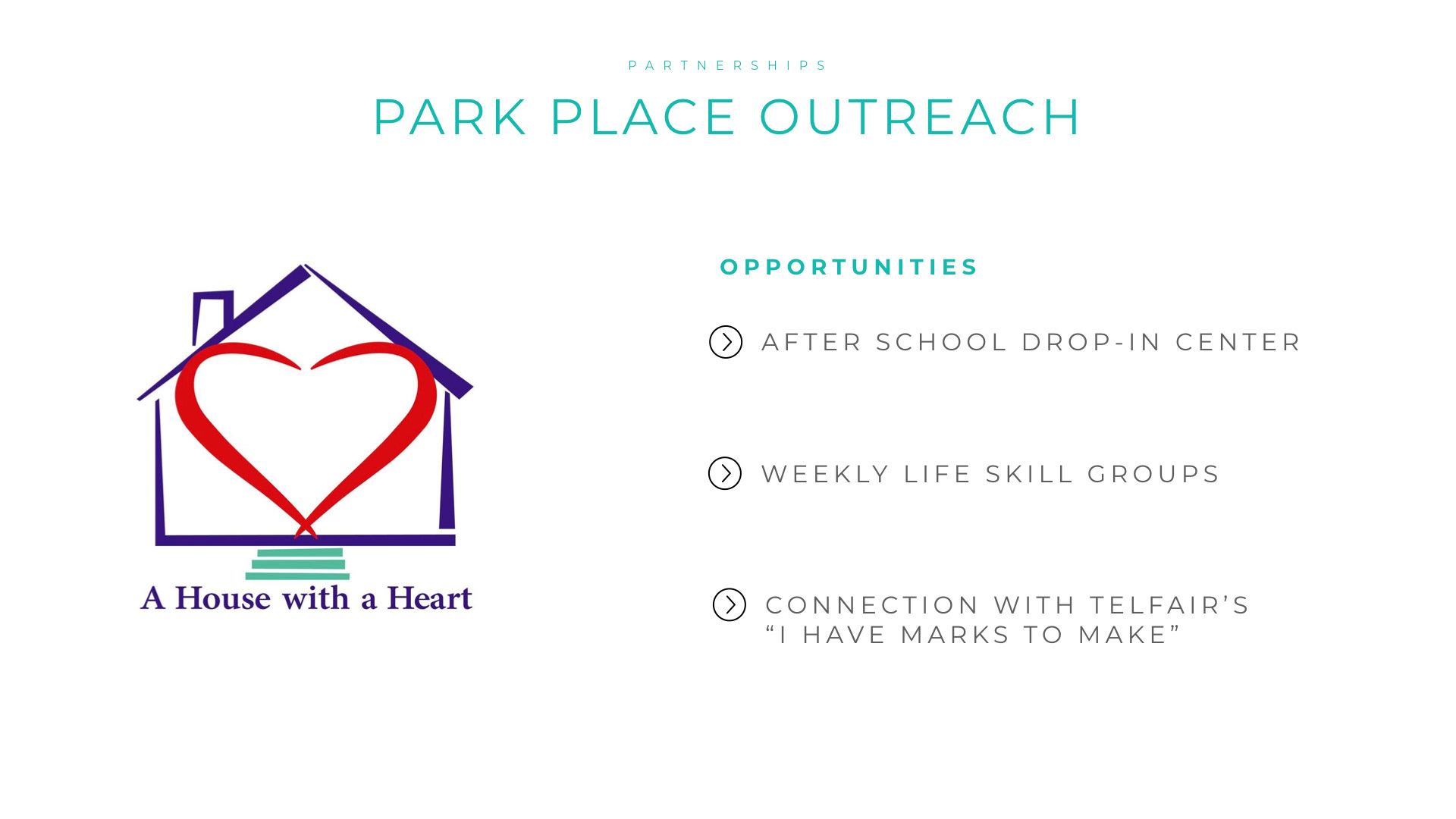 PARTNERSHIPS

PARK PLACE OUTREACH

A House with a Heart

OPPORTUNITIES

AFTER SCHOOL DROP-IN CENTER

WEEKLY LIFE SKILL GROUPS

CONNECTION WITH TELFAIR'S "I HAVE MARKS TO MAKE"